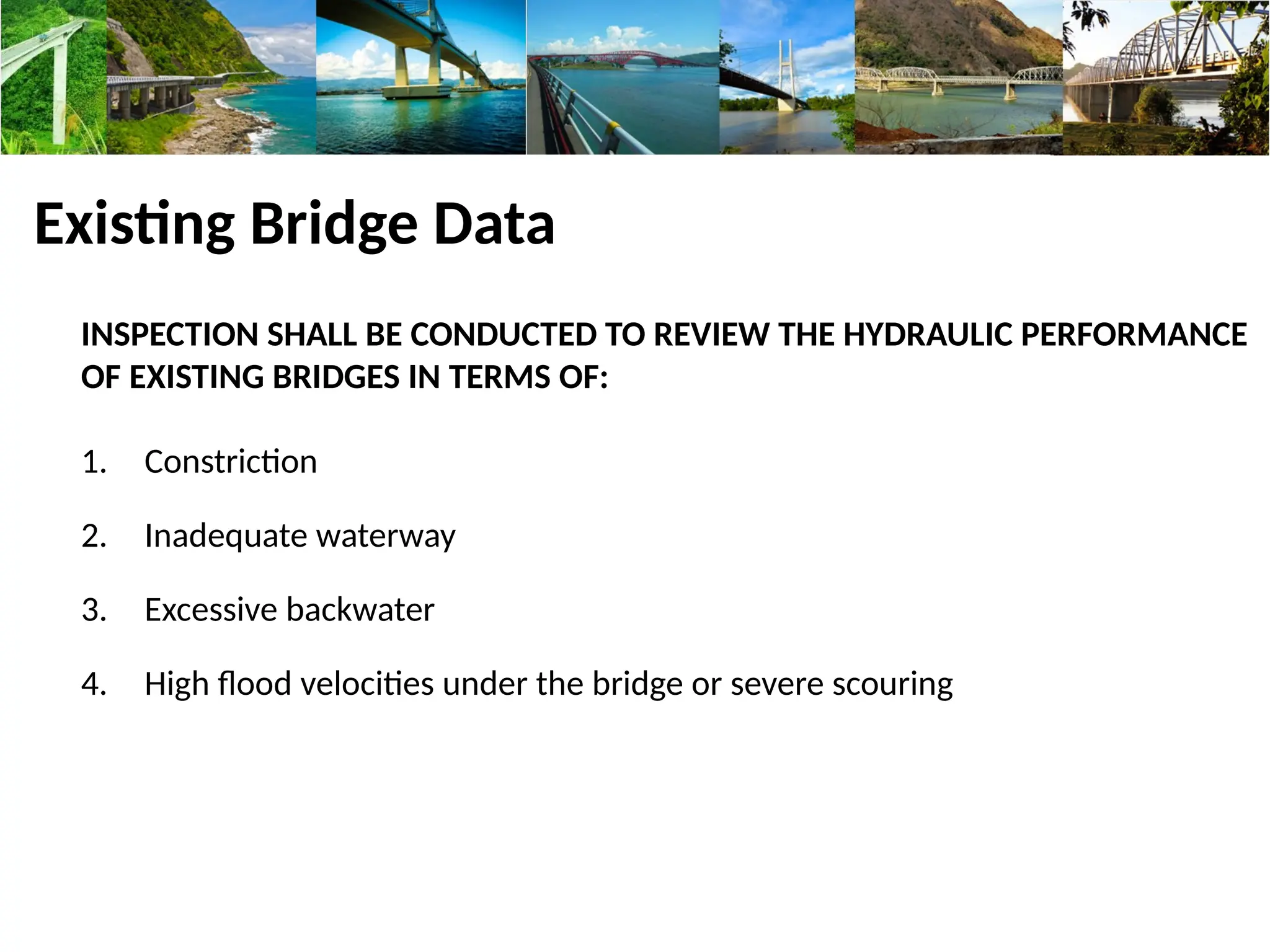 Existing Bridge Data

INSPECTION SHALL BE CONDUCTED TO REVIEW THE HYDRAULIC PERFORMANCE OF EXISTING BRIDGES IN TERMS OF:

1. Constriction

2. Inadequate waterway

3. Excessive backwater

4. High flood velocities under the bridge or severe scouring